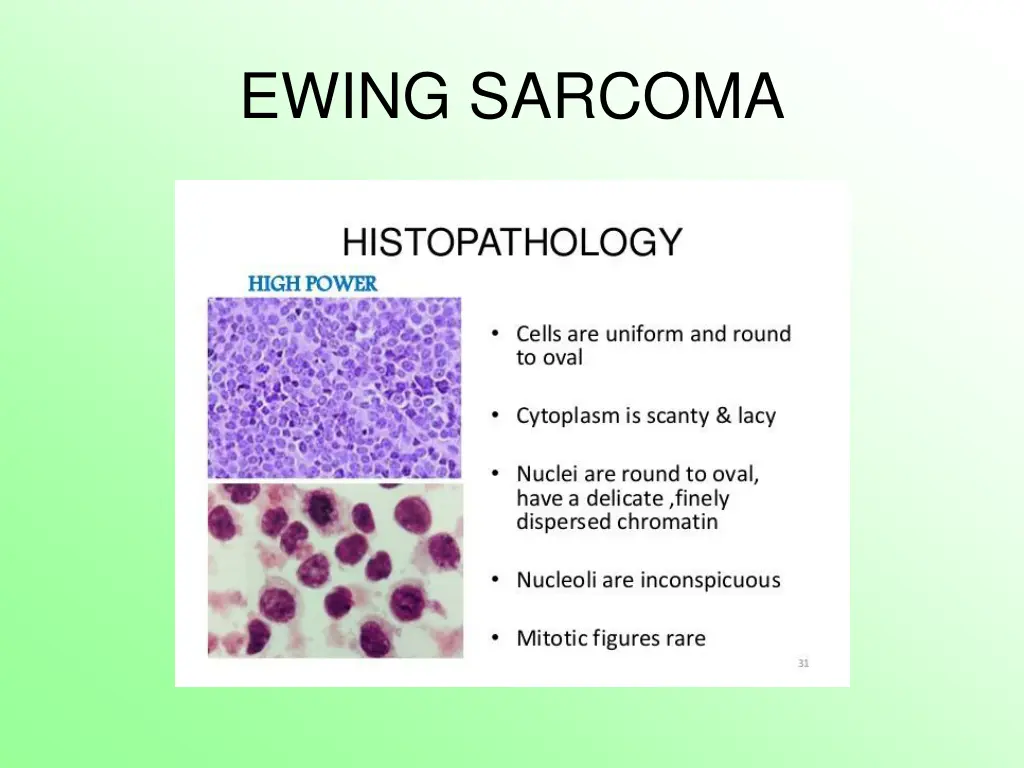 EWING SARCOMA

HISTOPATHOLOGY

HIGH POWER

• Cells are uniform and round to oval

• Cytoplasm is scanty & lacy

• Nuclei are round to oval, have a delicate ,finely dispersed chromatin

• Nucleoli are inconspicuous

• Mitotic figures rare

31